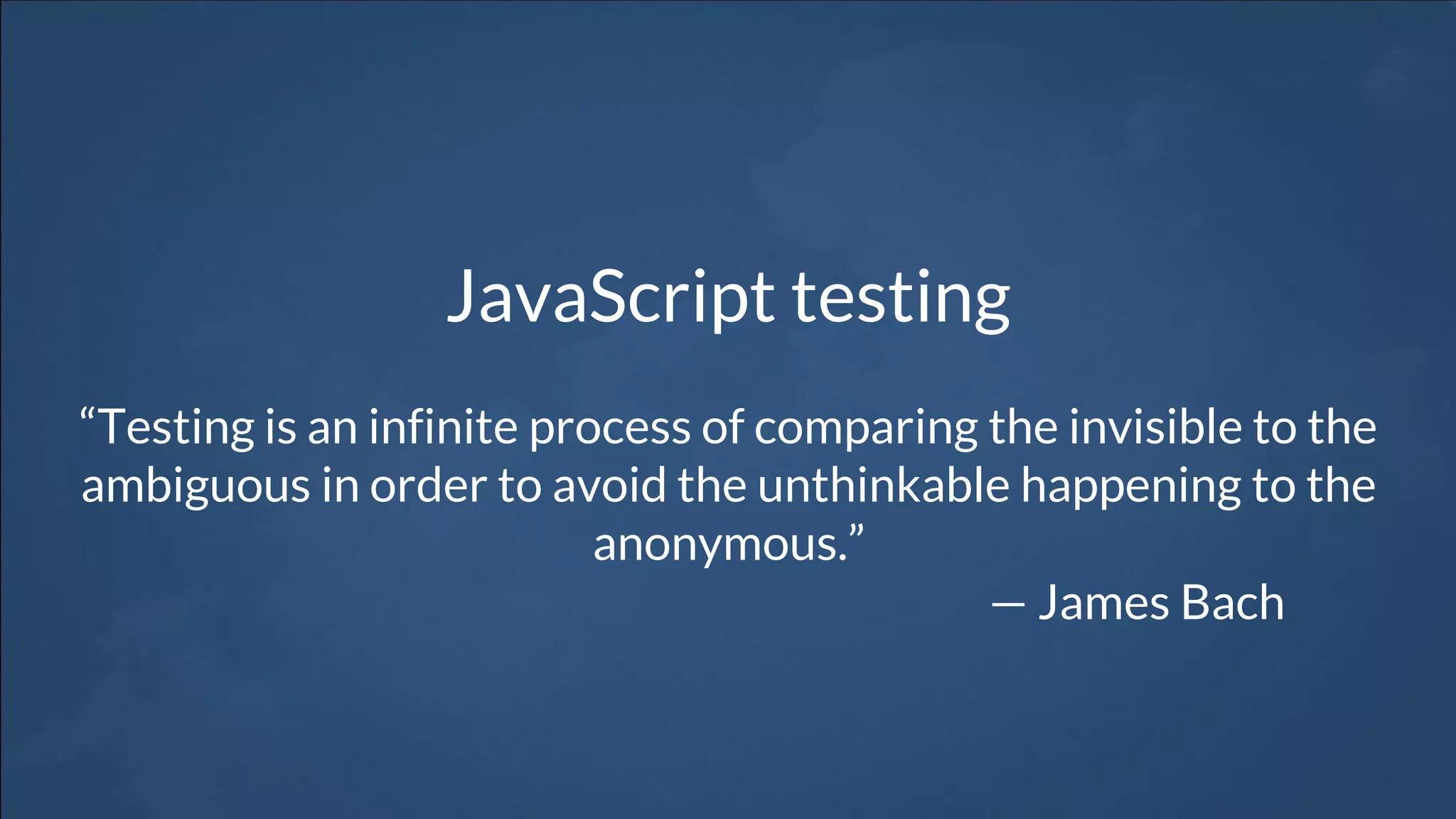 JavaScript testing

“Testing is an infinite process of comparing the invisible to the ambiguous in order to avoid the unthinkable happening to the anonymous.”

— James Bach